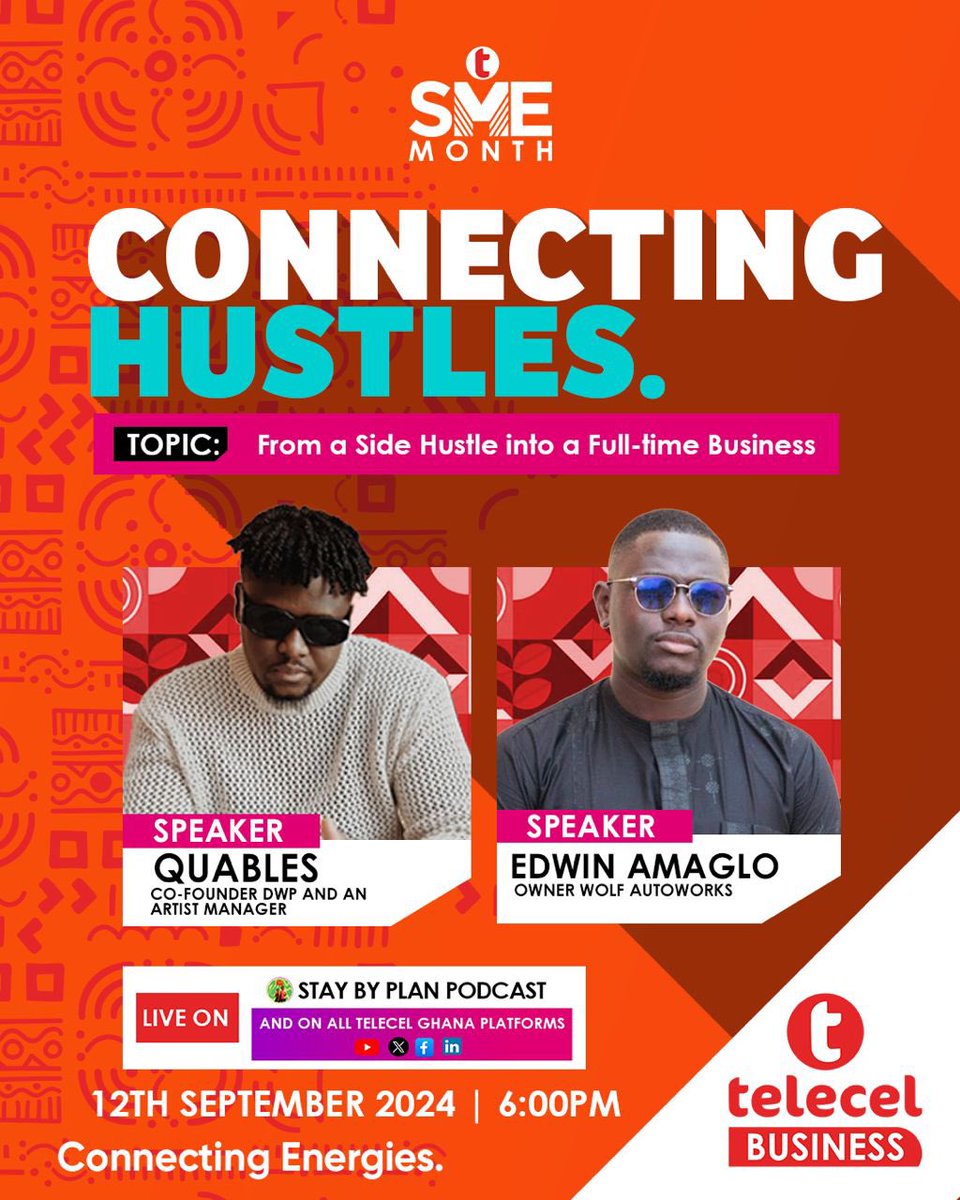 t
SME
MONTH

CONNECTING
HUSTLES.

TOPIC: From a Side Hustle into a Full-time Business

SPEAKER
QUABLES
CO-FOUNDER DWP AND AN ARTIST MANAGER

SPEAKER
EDWIN AMAGLO
OWNER WOLF AUTOWORKS

LIVE ON
STAY BY PLAN PODCAST
AND ON ALL TELECEL GHANA PLATFORMS

12TH SEPTEMBER 2024 | 6:00PM
Connecting Energies.

t
telecel
BUSINESS